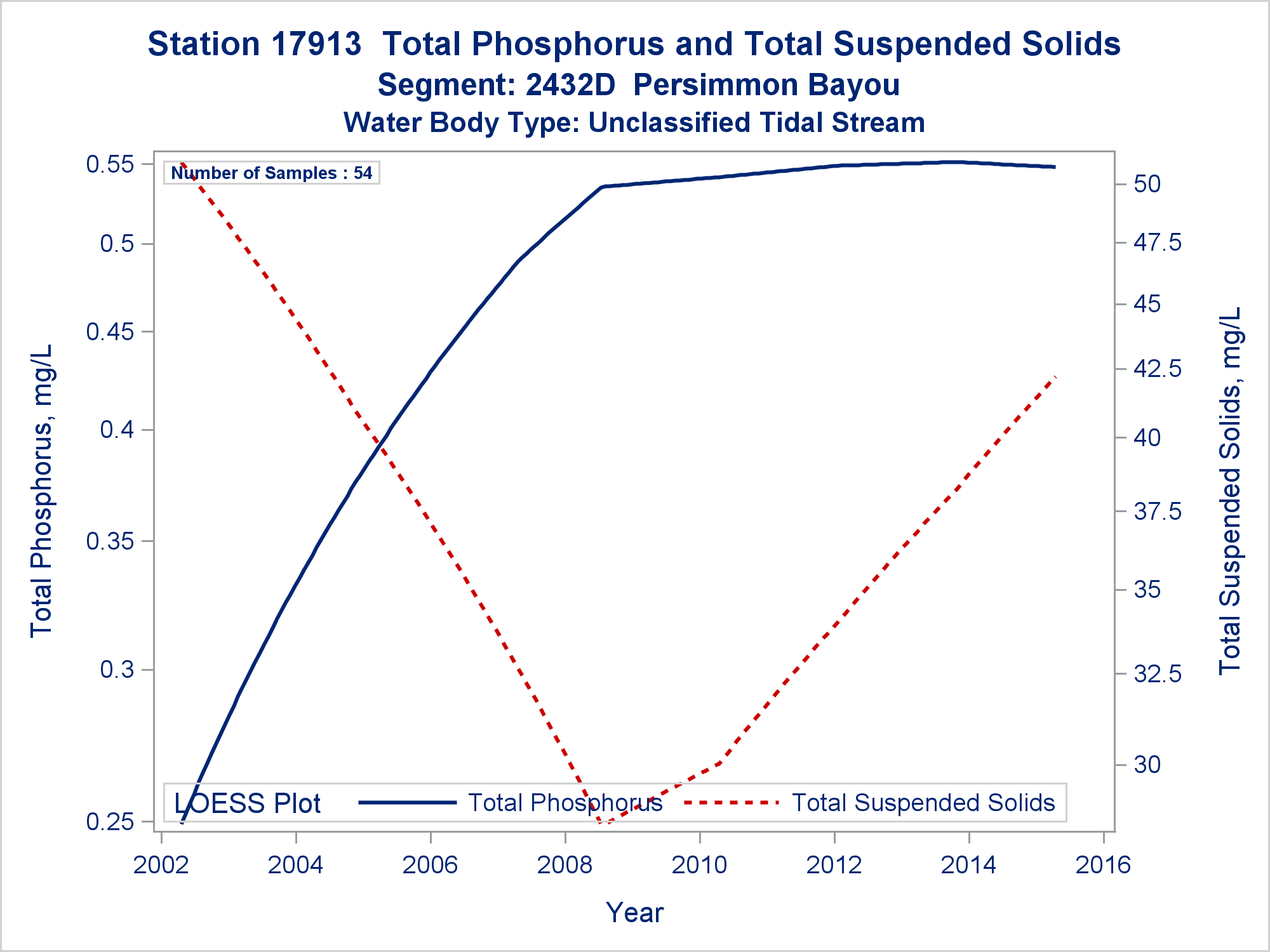 Station 17913 Total Phosphorus and Total Suspended Solids
Segment: 2432D Persimmon Bayou
Water Body Type: Unclassified Tidal Stream

Number of Samples : 54

Total Phosphorus, mg/L

0.55
0.5
0.45
0.4
0.35
0.3
0.25

Total Suspended Solids, mg/L

50
47.5
45
42.5
40
37.5
35
32.5
30

LOESS Plot Total Phosphorus Total Suspended Solids

2002 2004 2006 2008 2010 2012 2014 2016

Year